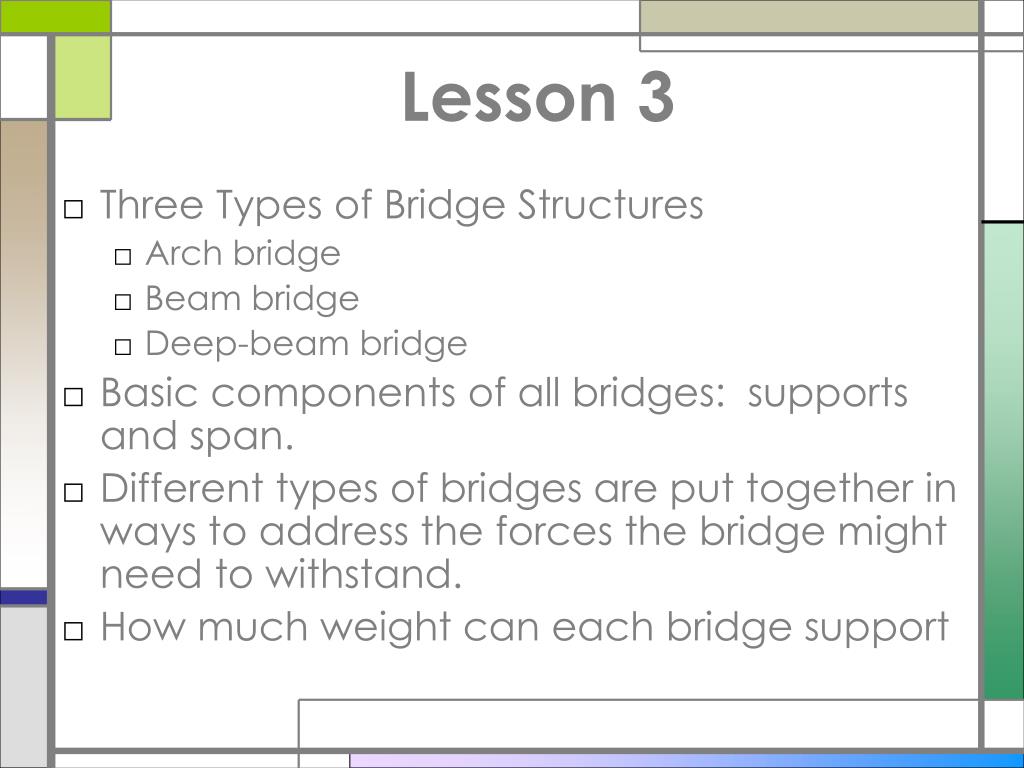 Lesson 3

□ Three Types of Bridge Structures
  □ Arch bridge
  □ Beam bridge
  □ Deep-beam bridge
□ Basic components of all bridges:  supports and span.
□ Different types of bridges are put together in ways to address the forces the bridge might need to withstand.
□ How much weight can each bridge support